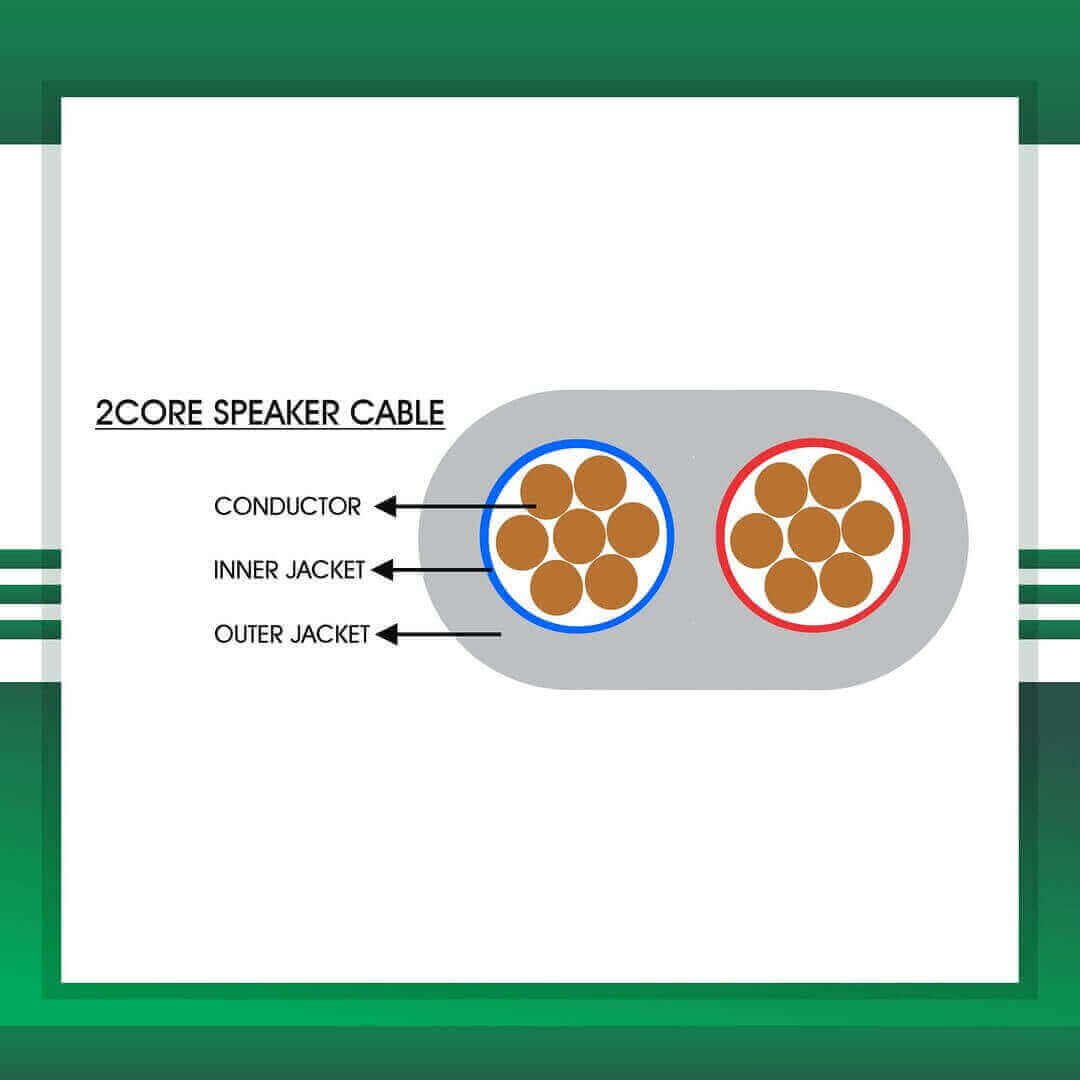 2CORE SPEAKER CABLE

CONDUCTOR

INNER JACKET

OUTER JACKET